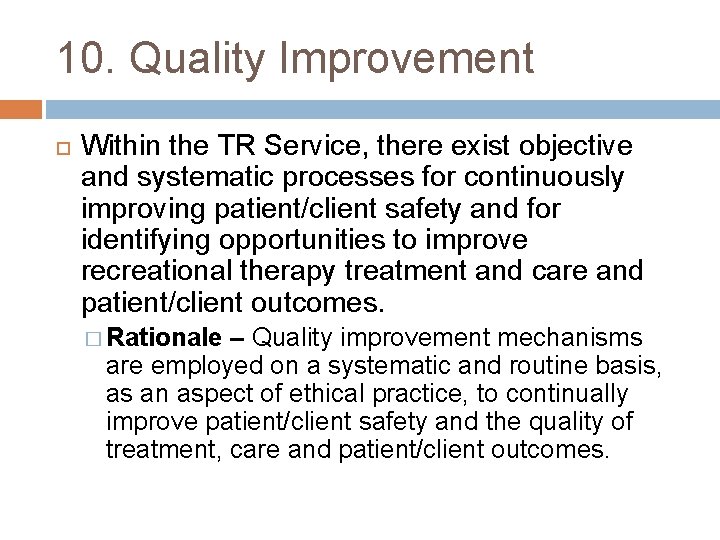 10. Quality Improvement

Within the TR Service, there exist objective and systematic processes for continuously improving patient/client safety and for identifying opportunities to improve recreational therapy treatment and care and patient/client outcomes.

Rationale – Quality improvement mechanisms are employed on a systematic and routine basis, as an aspect of ethical practice, to continually improve patient/client safety and the quality of treatment, care and patient/client outcomes.